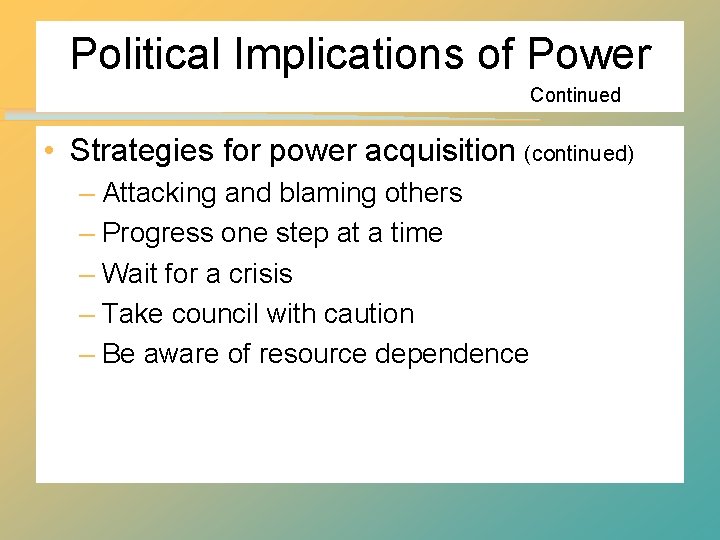 Political Implications of Power

Continued

• Strategies for power acquisition (continued)

– Attacking and blaming others

– Progress one step at a time

– Wait for a crisis

– Take council with caution

– Be aware of resource dependence